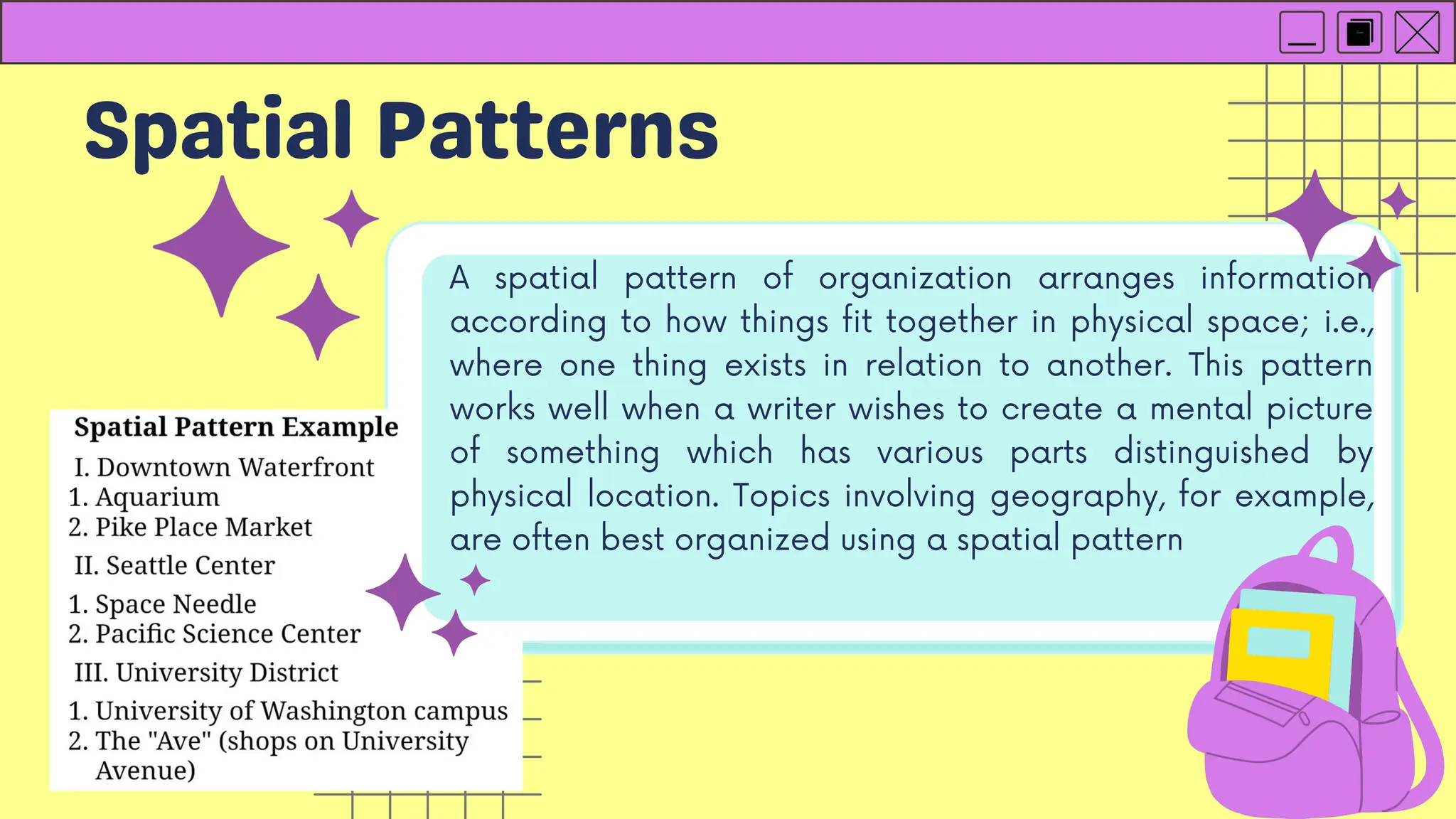 Spatial Patterns

A spatial pattern of organization arranges information according to how things fit together in physical space; i.e., where one thing exists in relation to another. This pattern works well when a writer wishes to create a mental picture of something which has various parts distinguished by physical location. Topics involving geography, for example, are often best organized using a spatial pattern

Spatial Pattern Example

I. Downtown Waterfront
1. Aquarium
2. Pike Place Market

II. Seattle Center
1. Space Needle
2. Pacific Science Center

III. University District
1. University of Washington campus
2. The "Ave" (shops on University Avenue)